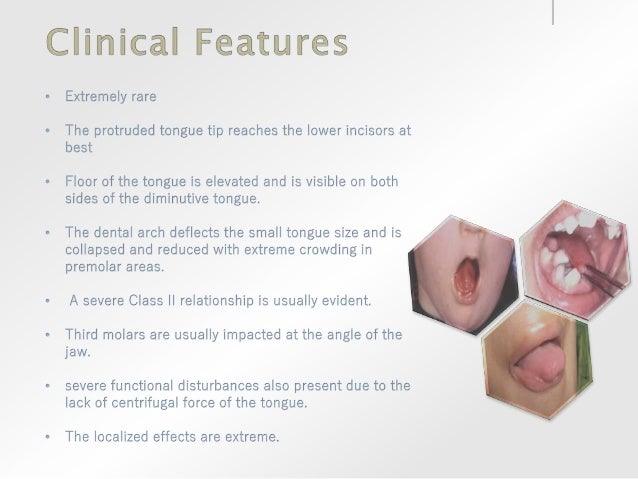 Clinical Features

• Extremely rare

• The protruded tongue tip reaches the lower incisors at best

• Floor of the tongue is elevated and is visible on both sides of the diminutive tongue.

• The dental arch deflects the small tongue size and is collapsed and reduced with extreme crowding in premolar areas.

• A severe Class II relationship is usually evident.

• Third molars are usually impacted at the angle of the jaw.

• severe functional disturbances also present due to the lack of centrifugal force of the tongue.

• The localized effects are extreme.